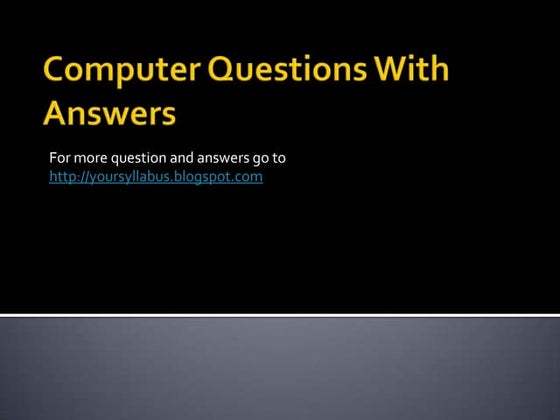 Computer Questions With Answers

For more question and answers go to
http://yoursyllabus.blogspot.com